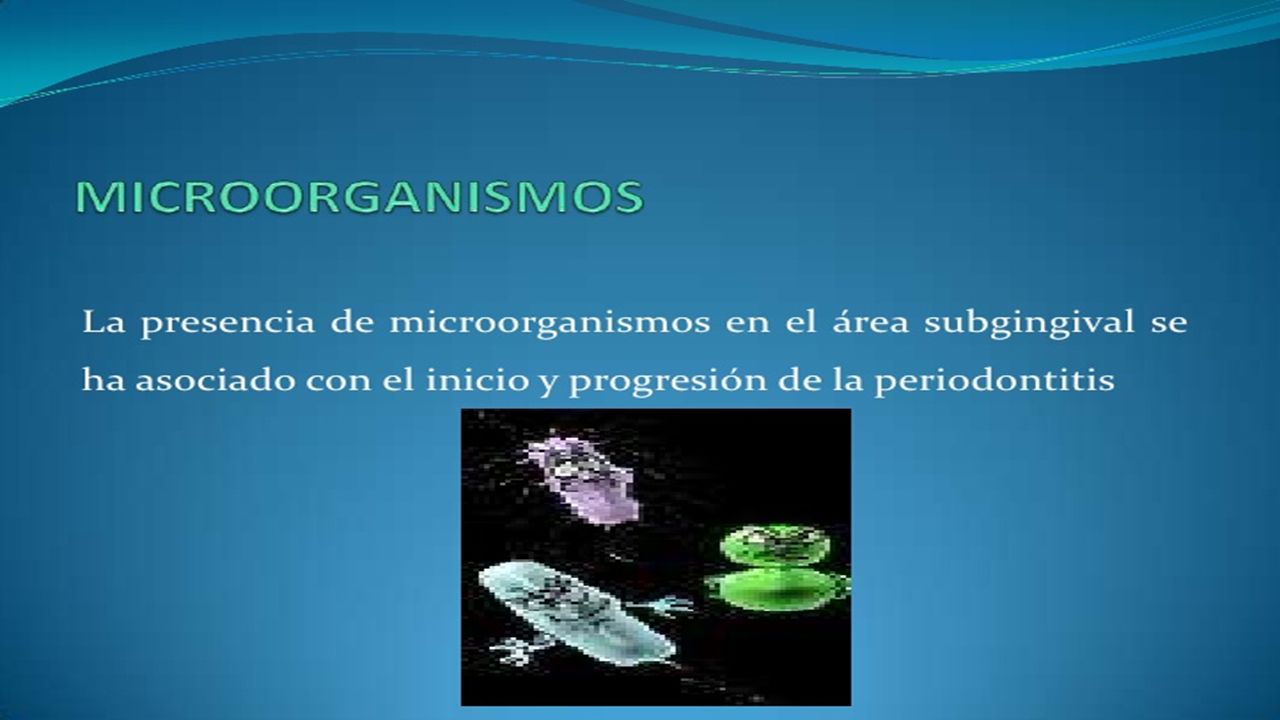 MICROORGANISMOS

La presencia de microorganismos en el área subgingival se ha asociado con el inicio y progresión de la periodontitis